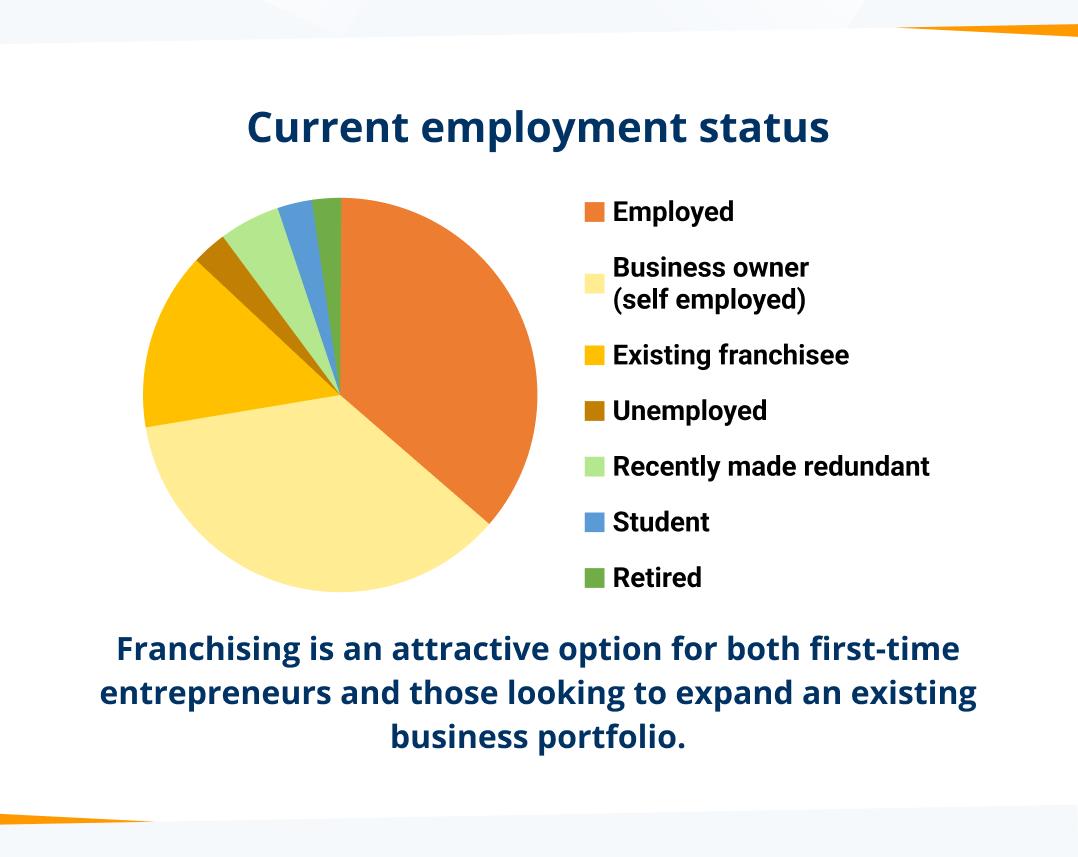 Current employment status

Employed

Business owner (self employed)

Existing franchisee

Unemployed

Recently made redundant

Student

Retired

Franchising is an attractive option for both first-time entrepreneurs and those looking to expand an existing business portfolio.